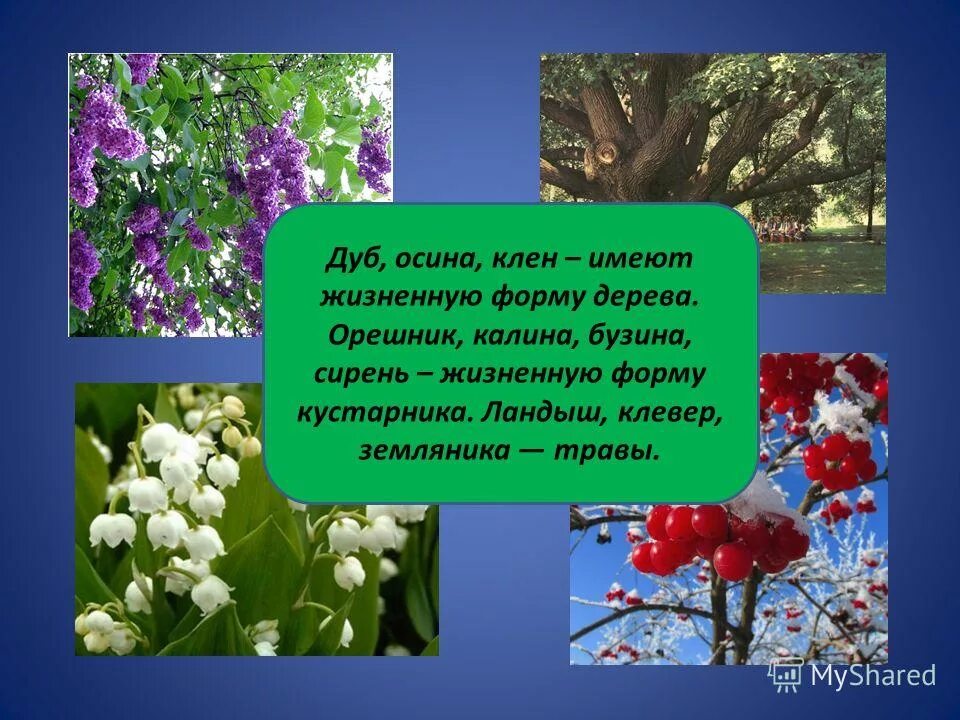 Дуб, осина, клен – имеют жизненную форму дерева. Орешник, калина, бузина, сирень – жизненную форму кустарника. Ландыш, клевер, земляника — травы.

MyShared